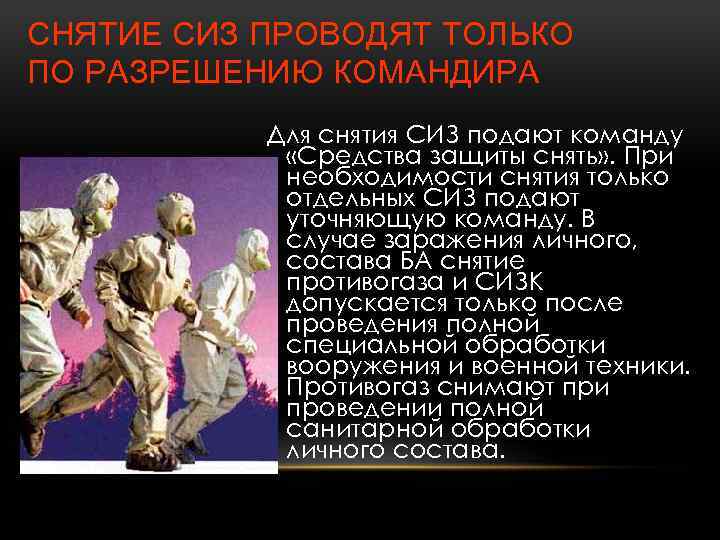 СНЯТИЕ СИЗ ПРОВОДЯТ ТОЛЬКО ПО РАЗРЕШЕНИЮ КОМАНДИРА

Для снятия СИЗ подают команду «Средства защиты снять». При необходимости снятия только отдельных СИЗ подают уточняющую команду. В случае заражения личного, состава БА снятие противогаза и СИЗК допускается только после проведения полной специальной обработки вооружения и военной техники. Противогаз снимают при проведении полной санитарной обработки личного состава.